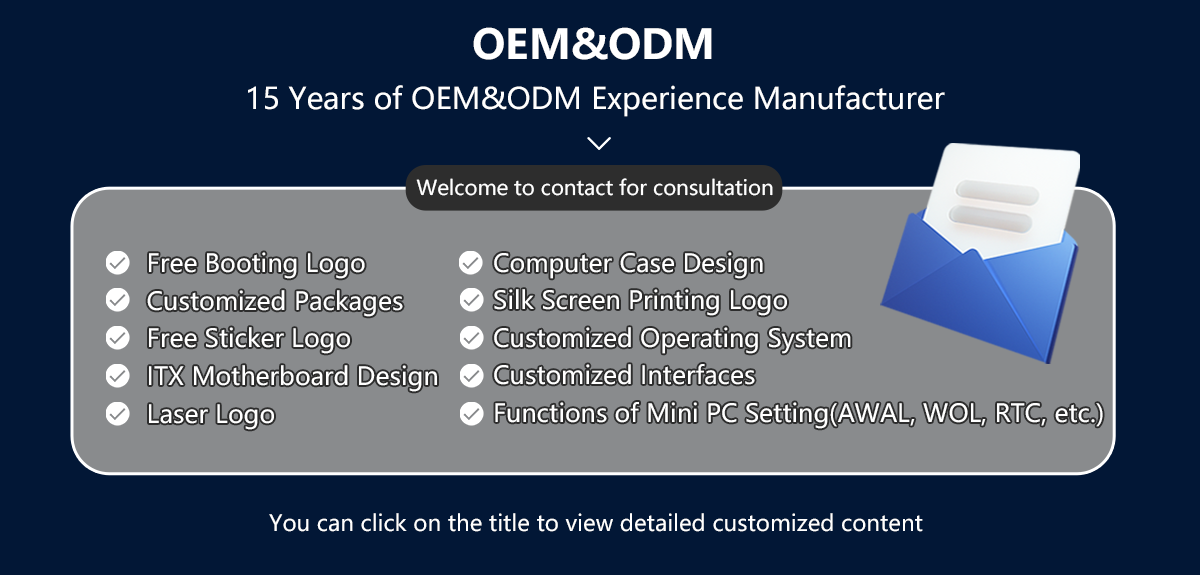 OEM&ODM

15 Years of OEM&ODM Experience Manufacturer

Welcome to contact for consultation

Free Booting Logo
Customized Packages
Free Sticker Logo
ITX Motherboard Design
Laser Logo

Computer Case Design
Silk Screen Printing Logo
Customized Operating System
Customized Interfaces
Functions of Mini PC Setting(AWAL, WOL, RTC, etc.)

You can click on the title to view detailed customized content